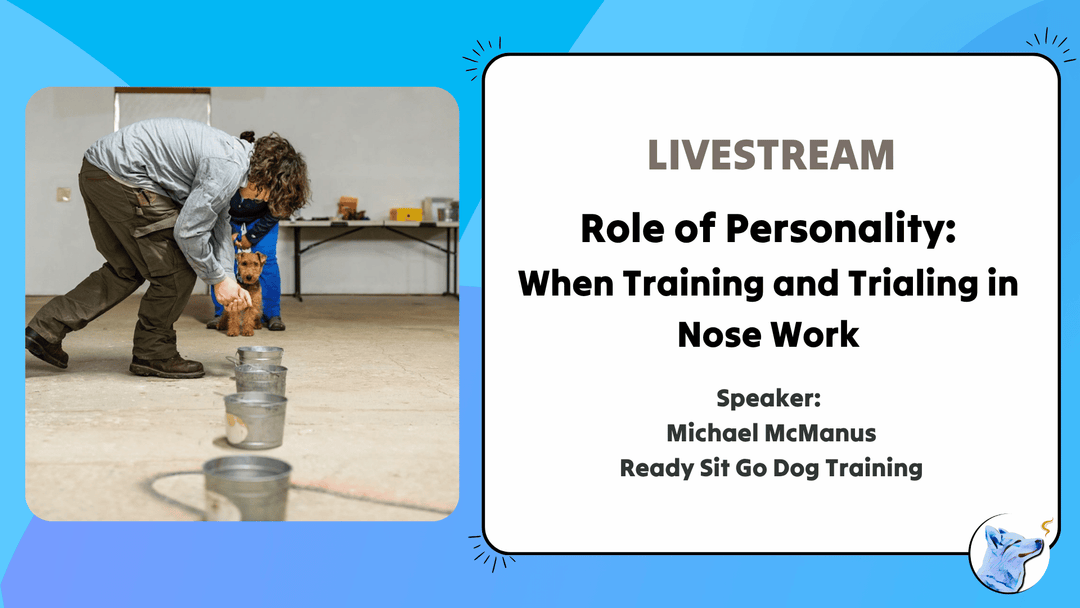 LIVESTREAM

Role of Personality: When Training and Trialing in Nose Work

Speaker:
Michael McManus
Ready Sit Go Dog Training